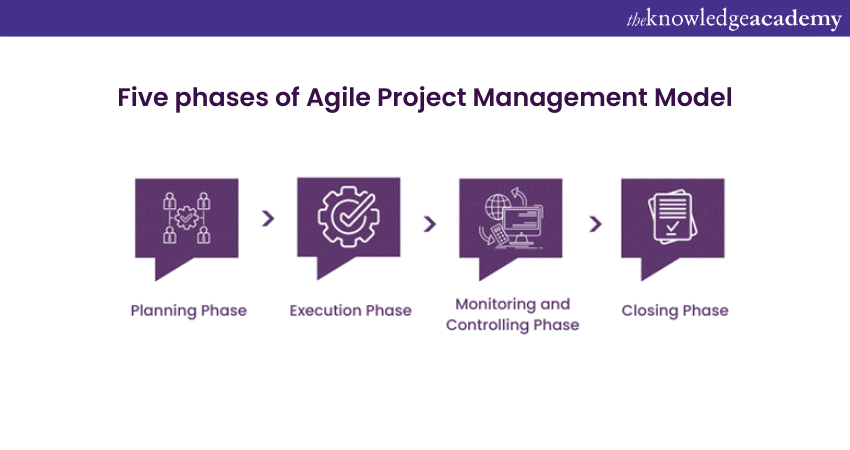 theknowledgeacademy

Five phases of Agile Project Management Model

Planning Phase

Execution Phase

Monitoring and Controlling Phase

Closing Phase